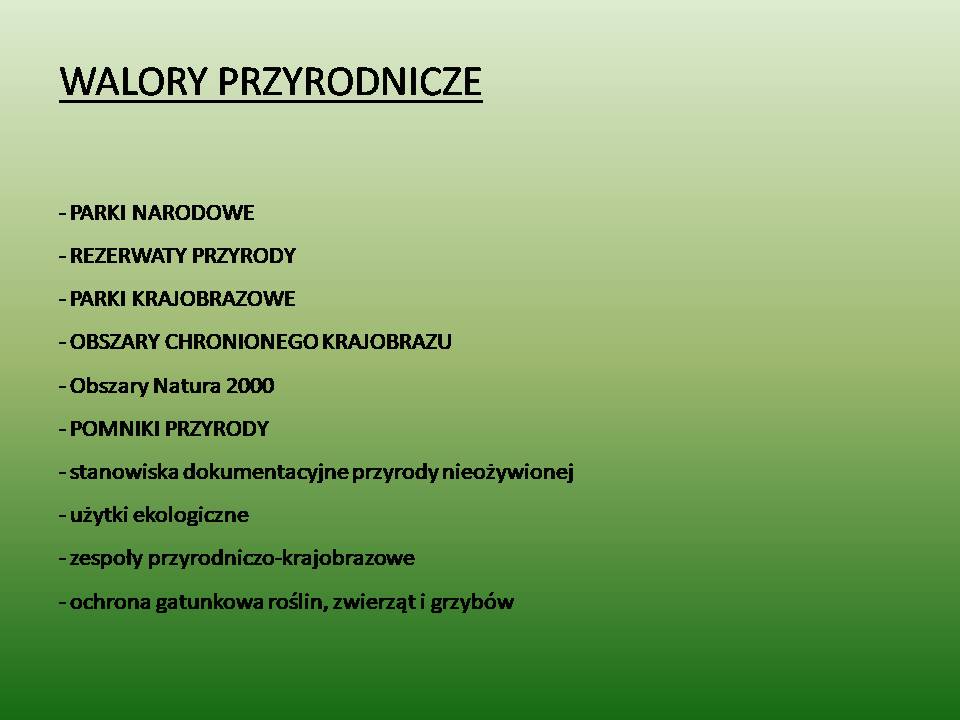 WALORY PRZYRODNICZE

- PARKI NARODOWE

- REZERWATY PRZYRODY

- PARKI KRAJOBRAZOWE

- OBSZARY CHRONIONEGO KRAJOBRAZU

- Obszary Natura 2000

- POMNIKI PRZYRODY

- stanowiska dokumentacyjne przyrody nieożywionej

- użytki ekologiczne

- zespoły przyrodniczo-krajobrazowe

- ochrona gatunkowa roślin, zwierząt i grzybów